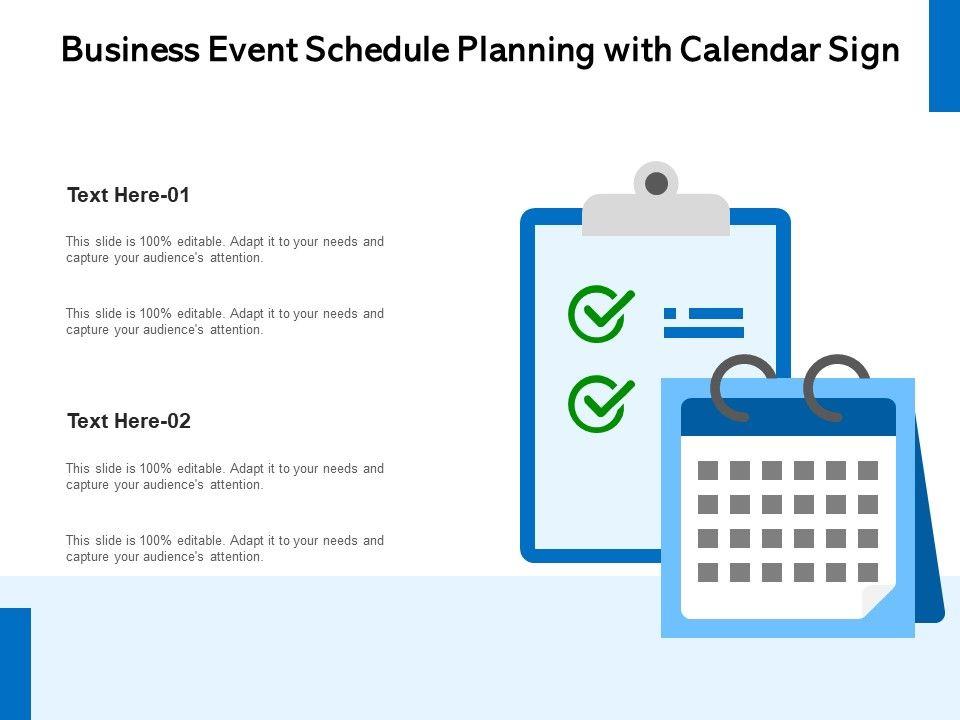 Business Event Schedule Planning with Calendar Sign

Text Here-01

This slide is 100% editable. Adapt it to your needs and capture your audience's attention.

This slide is 100% editable. Adapt it to your needs and capture your audience's attention.

Text Here-02

This slide is 100% editable. Adapt it to your needs and capture your audience's attention.

This slide is 100% editable. Adapt it to your needs and capture your audience's attention.